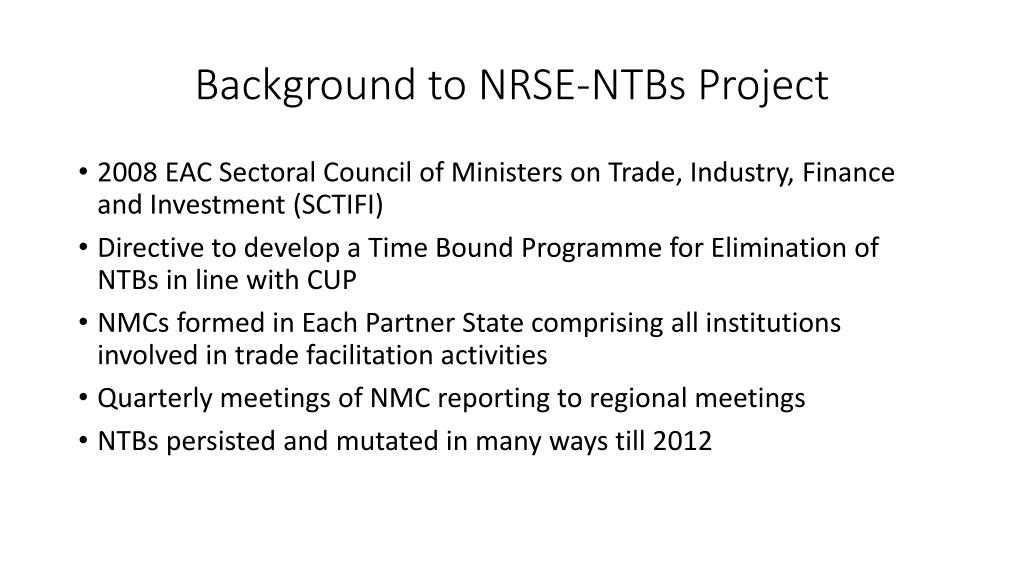 Background to NRSE-NTBs Project

• 2008 EAC Sectoral Council of Ministers on Trade, Industry, Finance and Investment (SCTIFI)
• Directive to develop a Time Bound Programme for Elimination of NTBs in line with CUP
• NMCs formed in Each Partner State comprising all institutions involved in trade facilitation activities
• Quarterly meetings of NMC reporting to regional meetings
• NTBs persisted and mutated in many ways till 2012